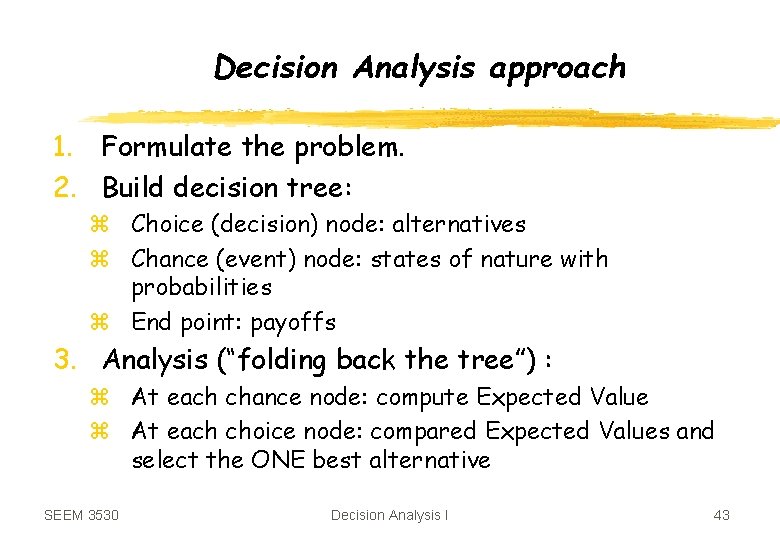 Decision Analysis approach

1. Formulate the problem.
2. Build decision tree:
⌘ Choice (decision) node: alternatives
⌘ Chance (event) node: states of nature with probabilities
⌘ End point: payoffs
3. Analysis ("folding back the tree") :
⌘ At each chance node: compute Expected Value
⌘ At each choice node: compared Expected Values and select the ONE best alternative

SEEM 3530 Decision Analysis I 43